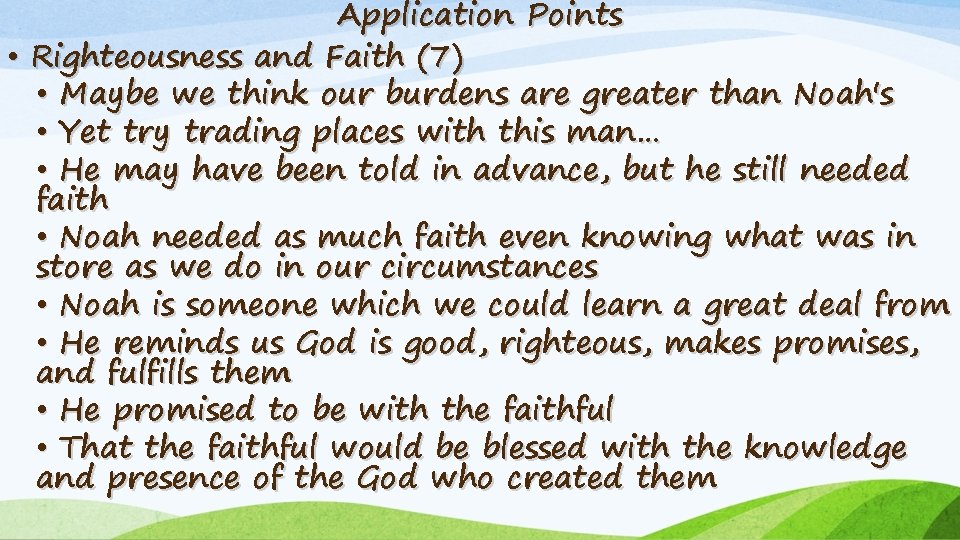 Application Points

• Righteousness and Faith (7)

• Maybe we think our burdens are greater than Noah's

• Yet try trading places with this man…

• He may have been told in advance, but he still needed faith

• Noah needed as much faith even knowing what was in store as we do in our circumstances

• Noah is someone which we could learn a great deal from

• He reminds us God is good, righteous, makes promises, and fulfills them

• He promised to be with the faithful

• That the faithful would be blessed with the knowledge and presence of the God who created them